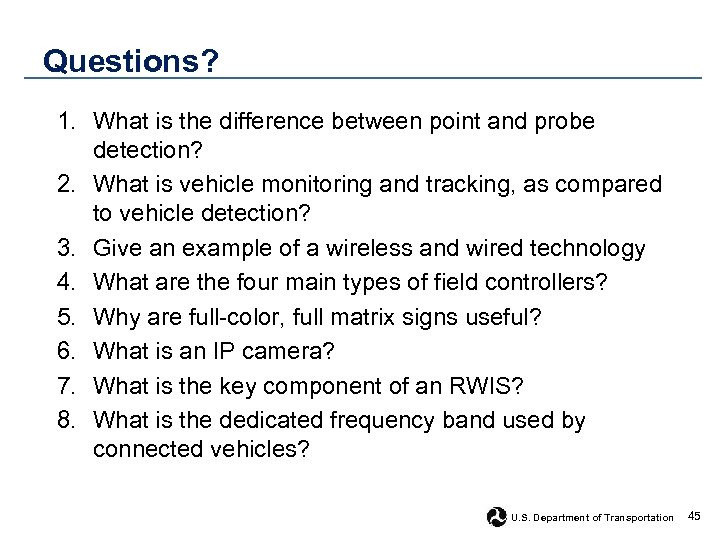 Questions?

1. What is the difference between point and probe detection?
2. What is vehicle monitoring and tracking, as compared to vehicle detection?
3. Give an example of a wireless and wired technology
4. What are the four main types of field controllers?
5. Why are full-color, full matrix signs useful?
6. What is an IP camera?
7. What is the key component of an RWIS?
8. What is the dedicated frequency band used by connected vehicles?

U.S. Department of Transportation 45